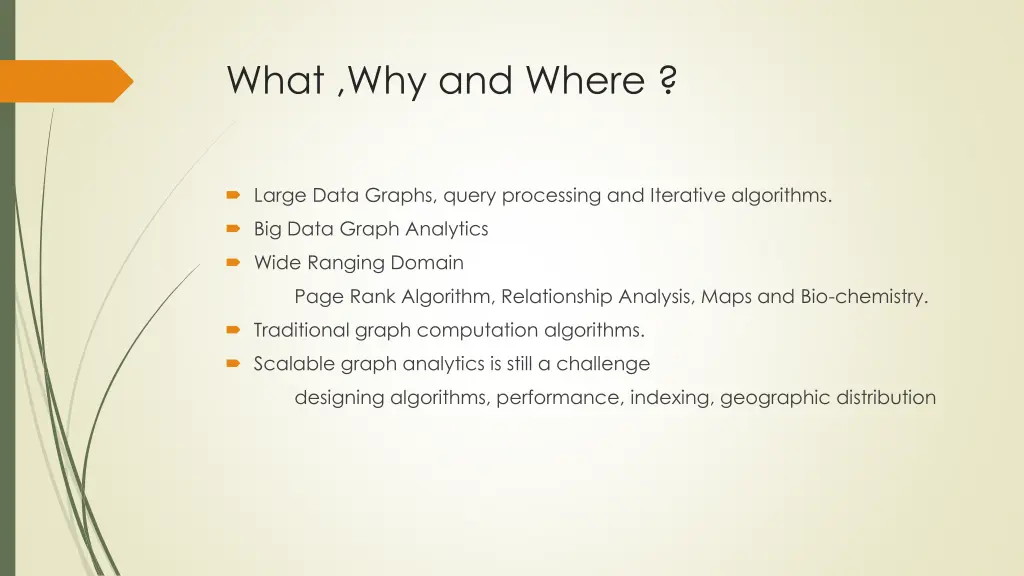 What ,Why and Where ?

Large Data Graphs, query processing and Iterative algorithms.

Big Data Graph Analytics

Wide Ranging Domain

Page Rank Algorithm, Relationship Analysis, Maps and Bio-chemistry.

Traditional graph computation algorithms.

Scalable graph analytics is still a challenge

designing algorithms, performance, indexing, geographic distribution